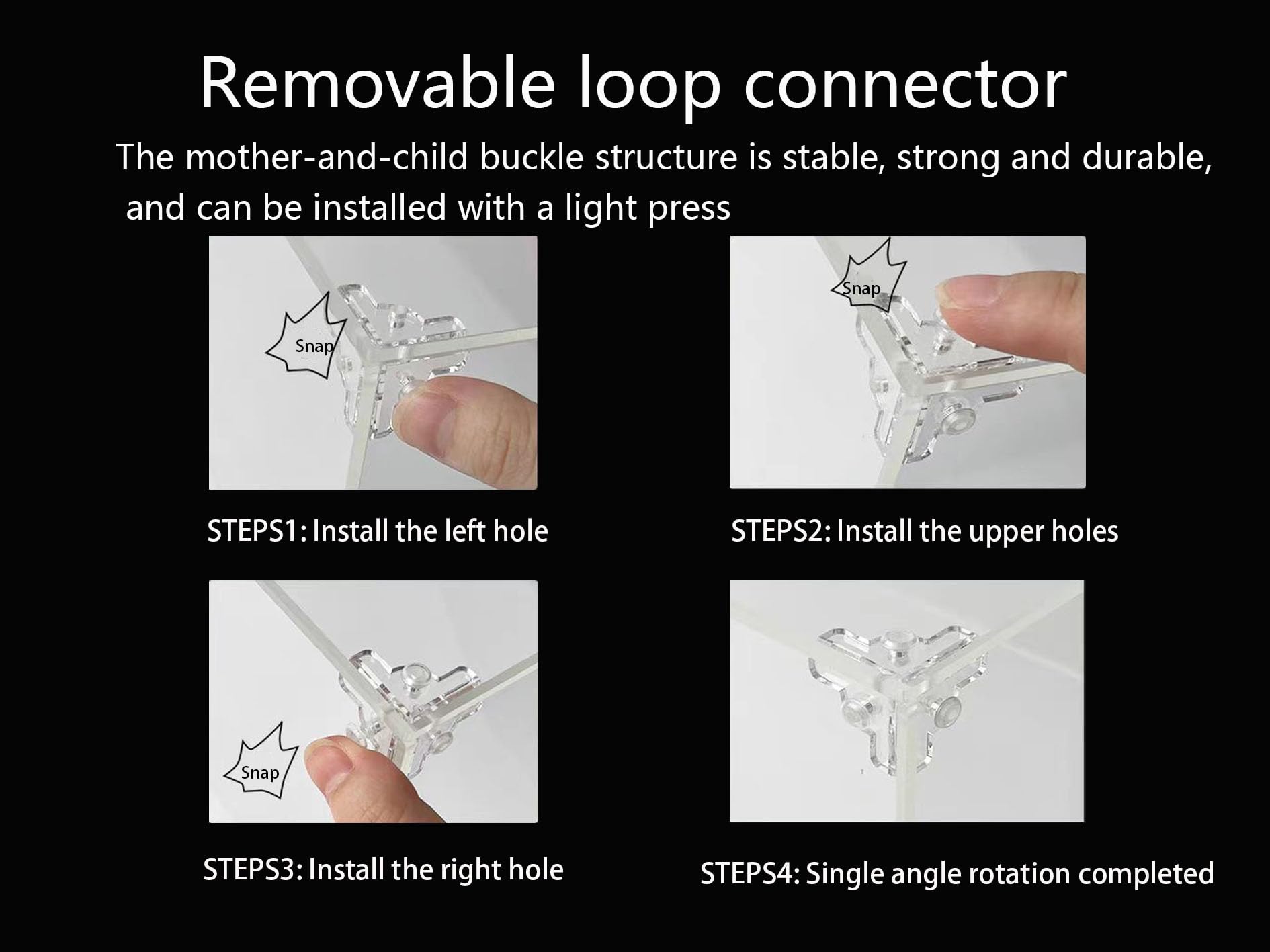 Removable loop connector

The mother-and-child buckle structure is stable, strong and durable, and can be installed with a light press

Snap

STEPS1: Install the left hole

Snap

STEPS2: Install the upper holes

Snap

STEPS3: Install the right hole

STEPS4: Single angle rotation completed